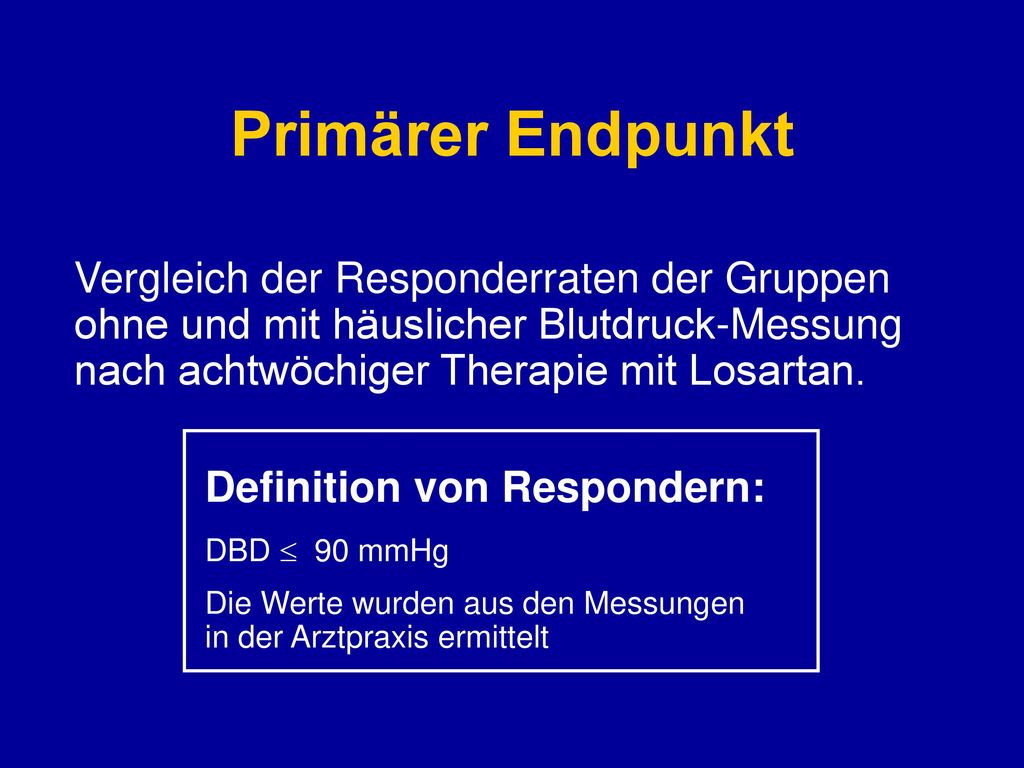 Primärer Endpunkt

Vergleich der Responderraten der Gruppen ohne und mit häuslicher Blutdruck-Messung nach achtwöchiger Therapie mit Losartan.

Definition von Respondern:

DBD $\leq$ 90 mmHg

Die Werte wurden aus den Messungen in der Arztpraxis ermittelt